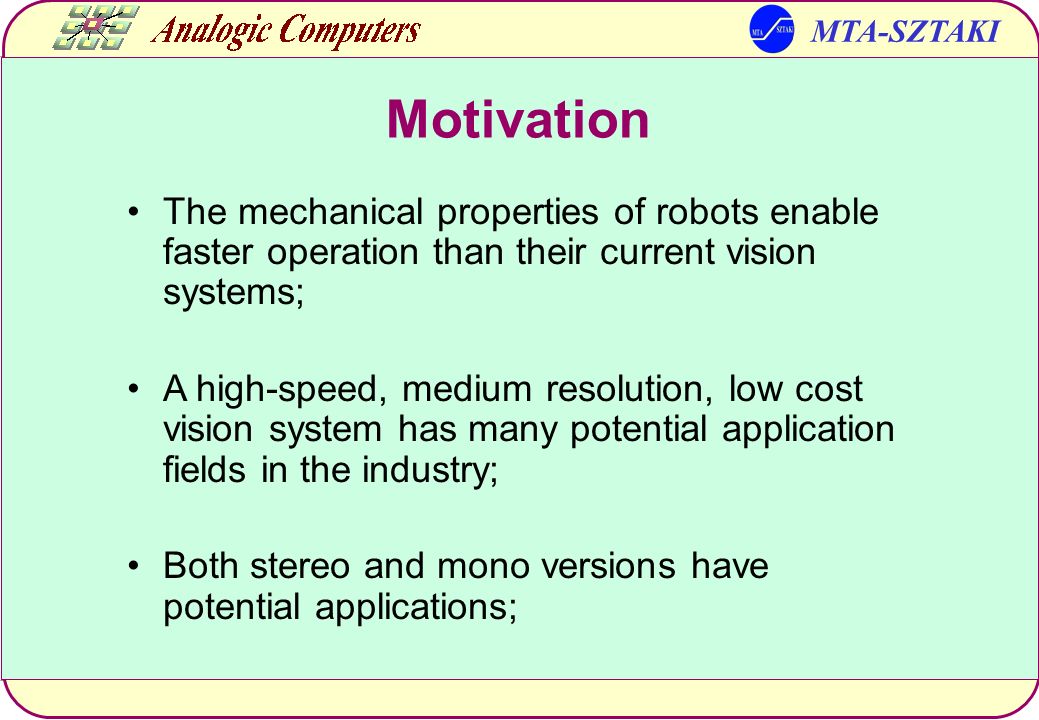 Analogic Computers

MTA SZTAKI

MTA-SZTAKI

Motivation

• The mechanical properties of robots enable faster operation than their current vision systems;

• A high-speed, medium resolution, low cost vision system has many potential application fields in the industry;

• Both stereo and mono versions have potential applications;